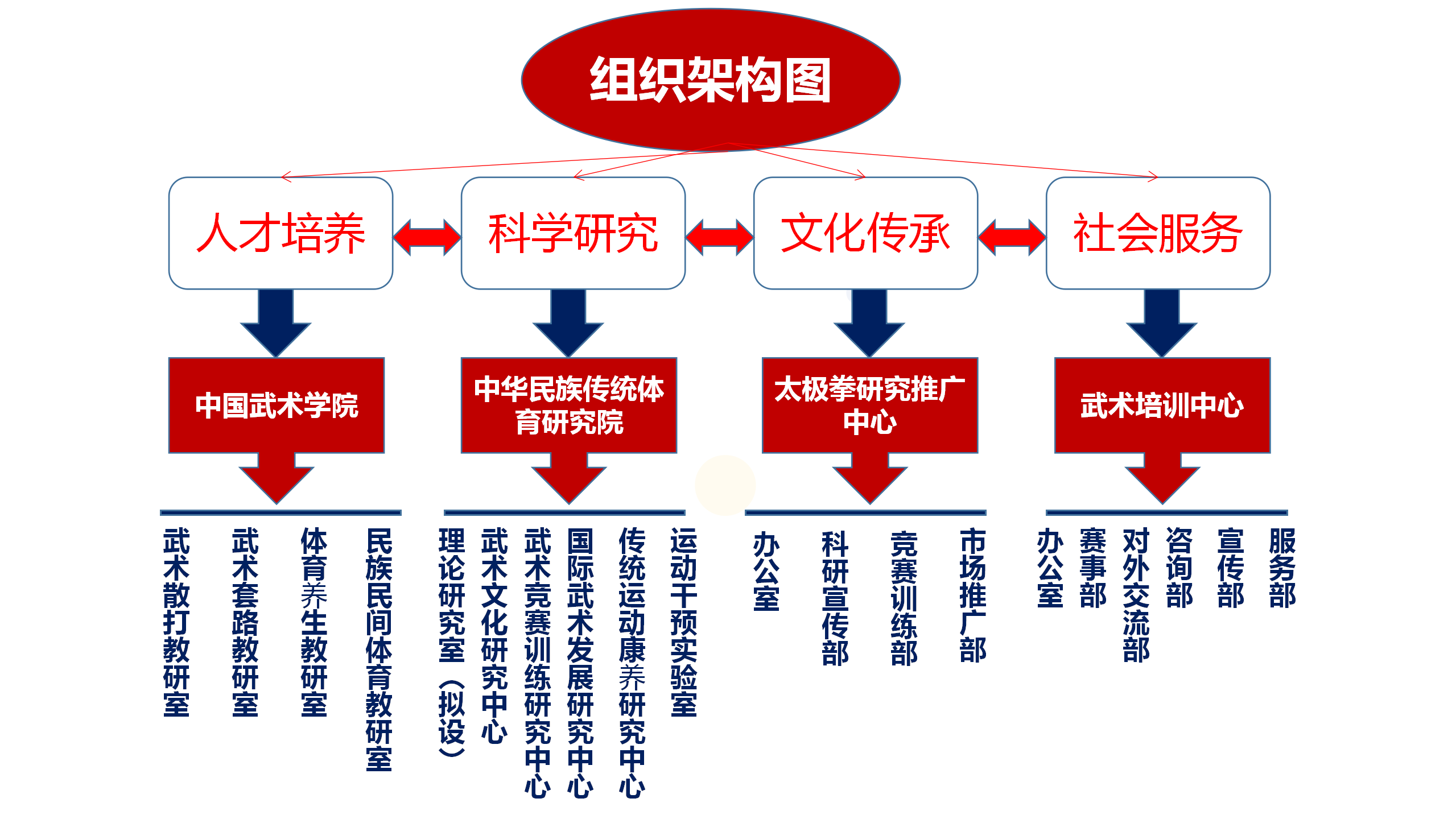 组织架构图

人才培养
科学研究
文化传承
社会服务

中国武术学院
中华民族传统体育研究院
太极拳研究推广中心
武术培训中心

武术散打教研室
武术套路教研室
体育养生教研室
民族民间体育教研室

理论研究室（拟设）
武术文化研究中心
武术竞赛训练研究中心
国际武术发展研究中心
传统运动康养研究中心
运动干预实验室

办公室
科研宣传部
竞赛训练部
市场推广部

办公室
赛事部
对外交流部
咨询部
宣传部
服务部